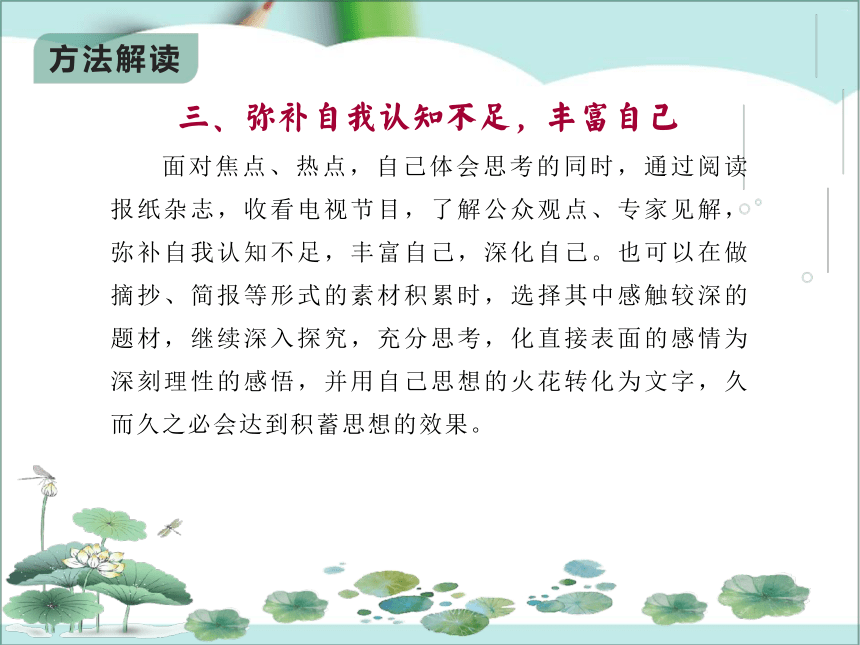 方法解读

三、弥补自我认知不足，丰富自己

面对焦点、热点，自己体会思考的同时，通过阅读报纸杂志，收看电视节目，了解公众观点、专家见解，弥补自我认知不足，丰富自己，深化自己。也可以在做摘抄、简报等形式的素材积累时，选择其中感触较深的题材，继续深入探究，充分思考，化直接表面的感情为深刻理性的感悟，并用自己思想的火花转化为文字，久而久之必会达到积蓄思想的效果。